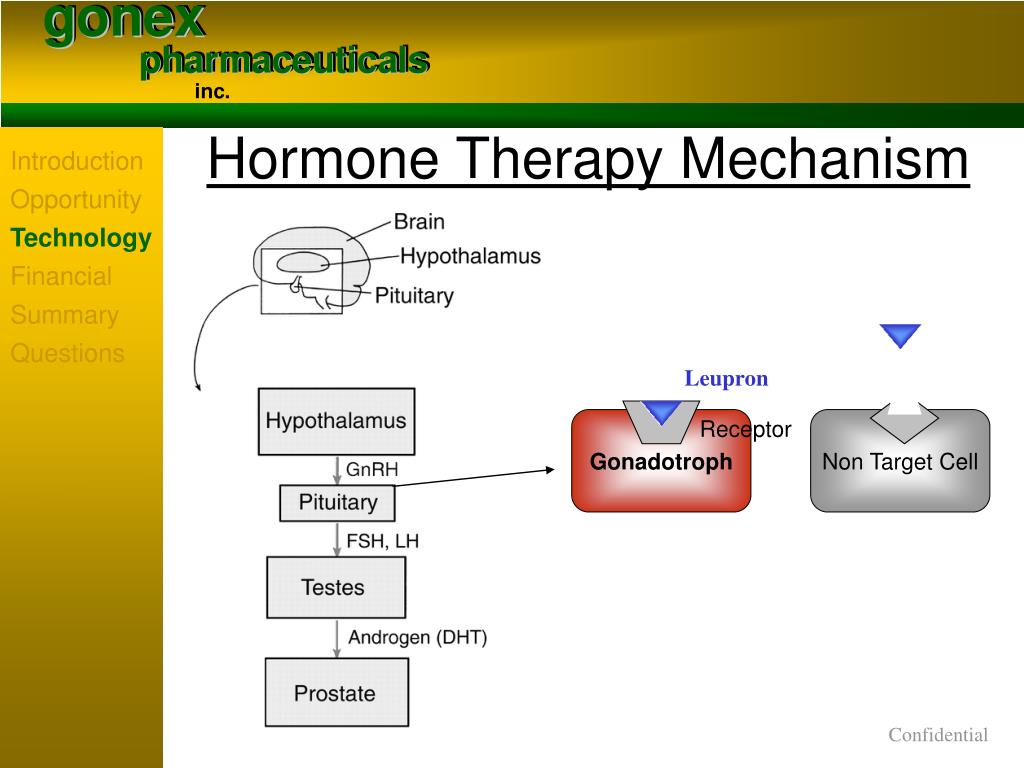 gonex
pharmaceuticals
inc.

Introduction
Opportunity
Technology
Financial
Summary
Questions

Hormone Therapy Mechanism

Brain
Hypothalamus
Pituitary

Hypothalamus
GnRH
Pituitary
FSH, LH
Testes
Androgen (DHT)
Prostate

Leupron
Receptor
Gonadotroph
Non Target Cell

Confidential